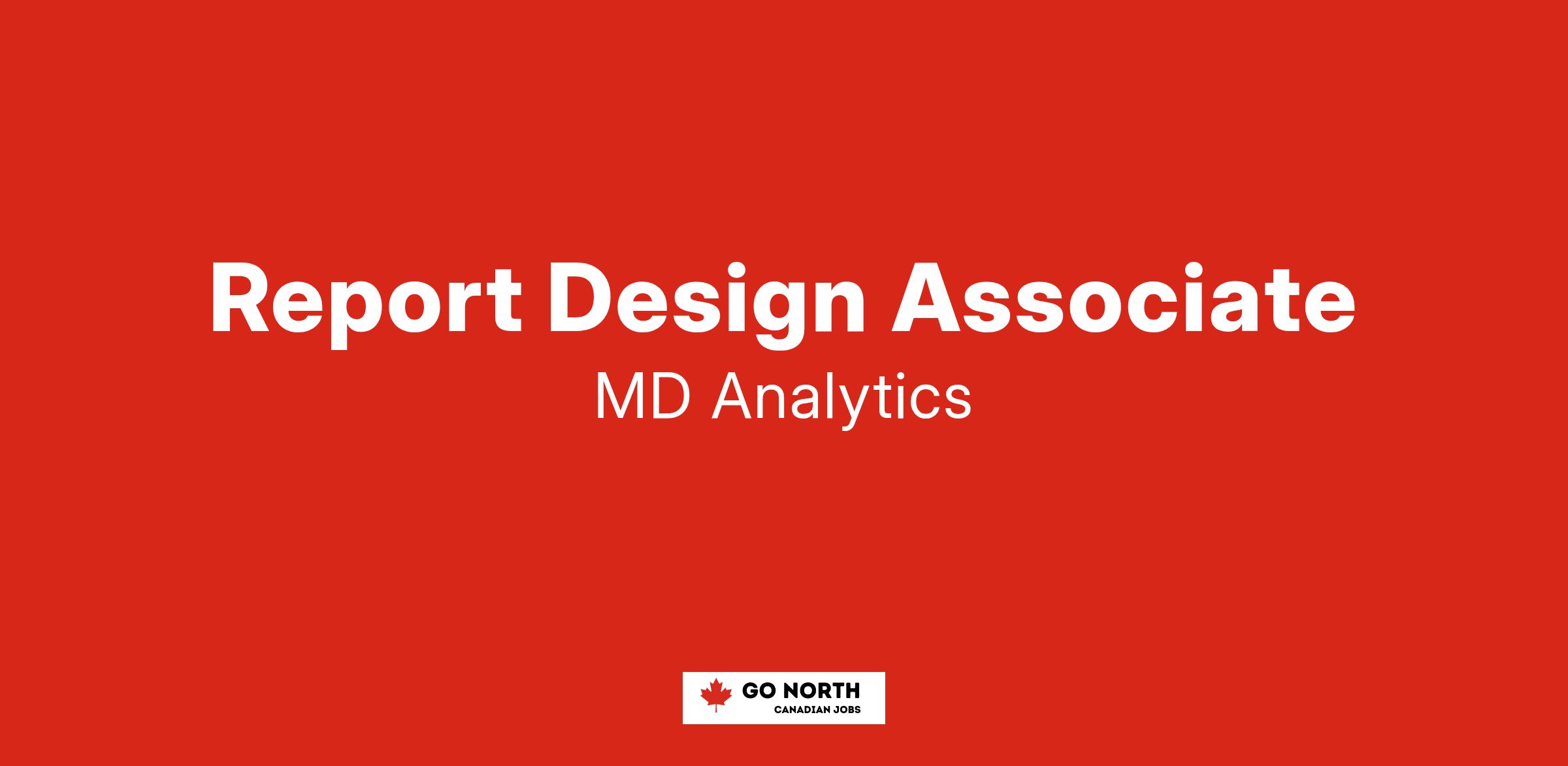 Report Design Associate
MD Analytics

GO NORTH
CANADIAN JOBS